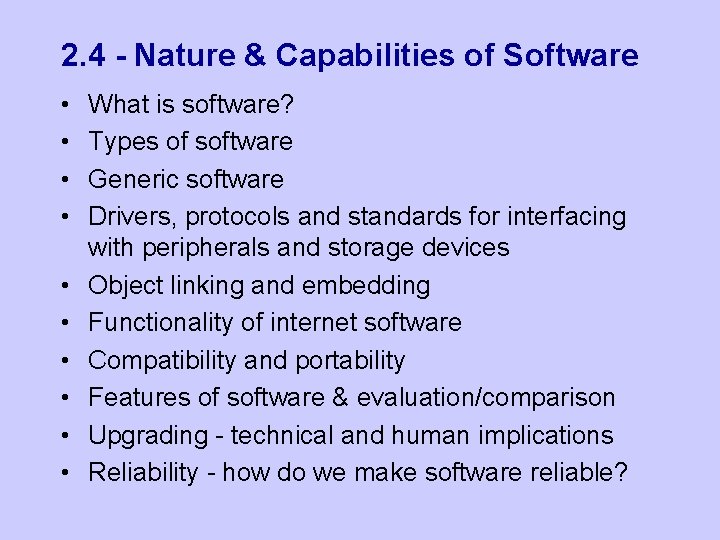 2.4 - Nature & Capabilities of Software

• What is software?
• Types of software
• Generic software
• Drivers, protocols and standards for interfacing with peripherals and storage devices
• Object linking and embedding
• Functionality of internet software
• Compatibility and portability
• Features of software & evaluation/comparison
• Upgrading - technical and human implications
• Reliability - how do we make software reliable?